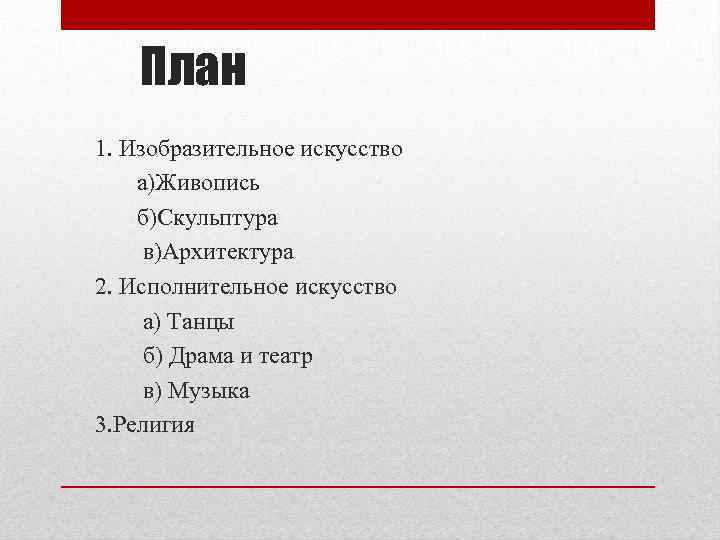 План

1. Изобразительное искусство
а)Живопись
б)Скульптура
в)Архитектура
2. Исполнительное искусство
а) Танцы
б) Драма и театр
в) Музыка
3.Религия